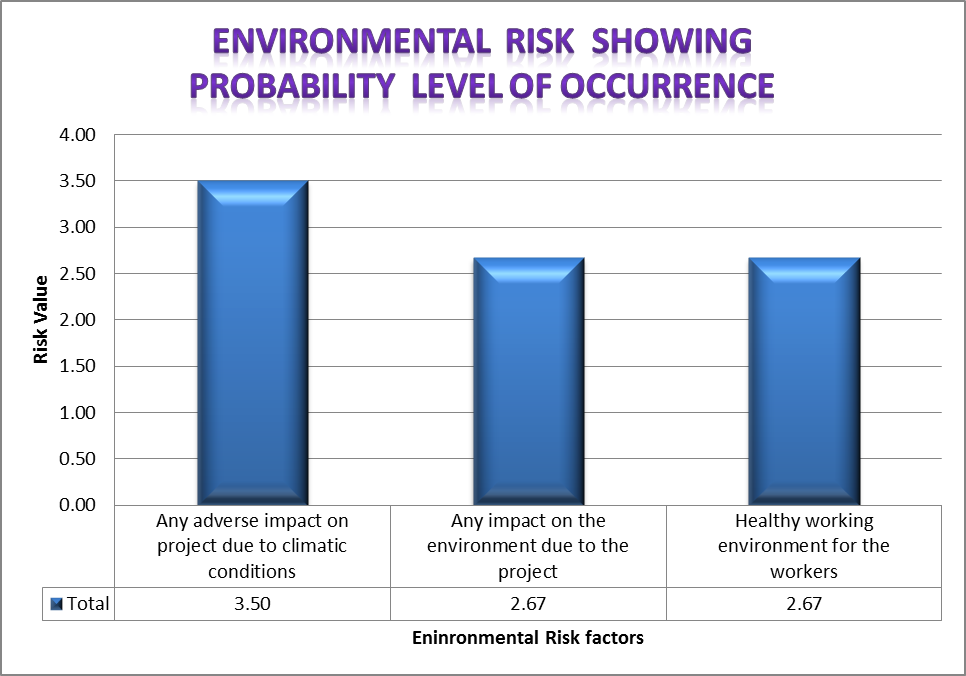 ENVIRONMENTAL RISK SHOWING PROBABILITY LEVEL OF OCCURRENCE

Risk Value

4.00
3.50
3.00
2.50
2.00
1.50
1.00
0.50
0.00

| | Any adverse impact on project due to climatic conditions | Any impact on the environment due to the project | Healthy working environment for the workers |
|---|---|---|---|
| Total | 3.50 | 2.67 | 2.67 |

Eninronmental Risk factors